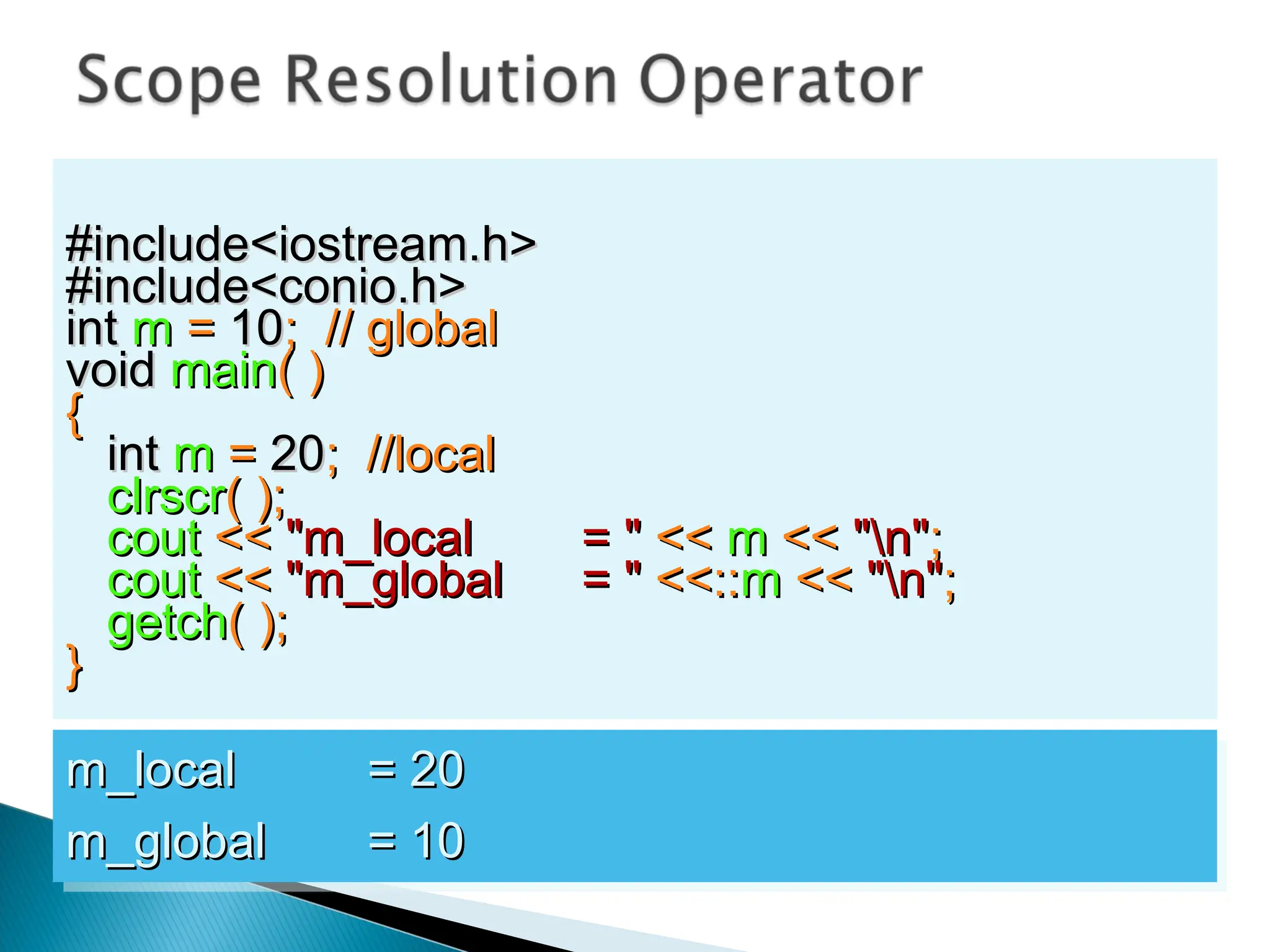 Scope Resolution Operator

#include<iostream.h>
#include<conio.h>
int m = 10; // global
void main( )
{
int m = 20; //local
clrscr( );
cout << "m_local = " << m << "\n";
cout << "m_global = " <<::m << "\n";
getch( );
}

m_local = 20
m_global = 10